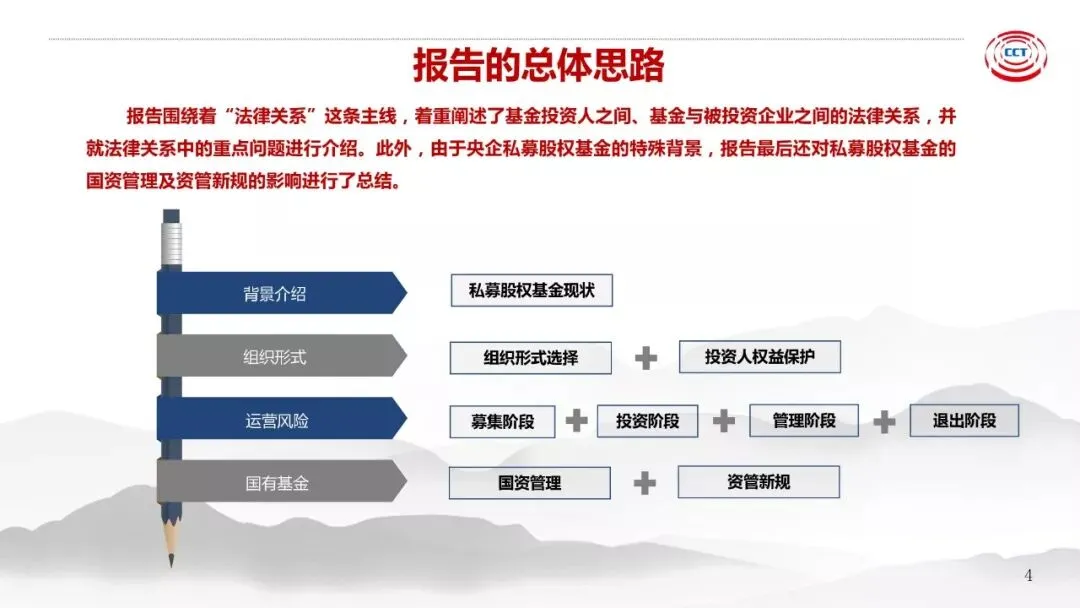 CCT

报告的总体思路

报告围绕着“法律关系”这条主线，着重阐述了基金投资人之间、基金与被投资企业之间的法律关系，并就法律关系中的重点问题进行介绍。此外，由于央企私募股权基金的特殊背景，报告最后还对私募股权基金的国资管理及资管新规的影响进行了总结。

背景介绍
私募股权基金现状

组织形式
组织形式选择 + 投资人权益保护

运营风险
募集阶段 + 投资阶段 + 管理阶段 + 退出阶段

国有基金
国资管理 + 资管新规

4